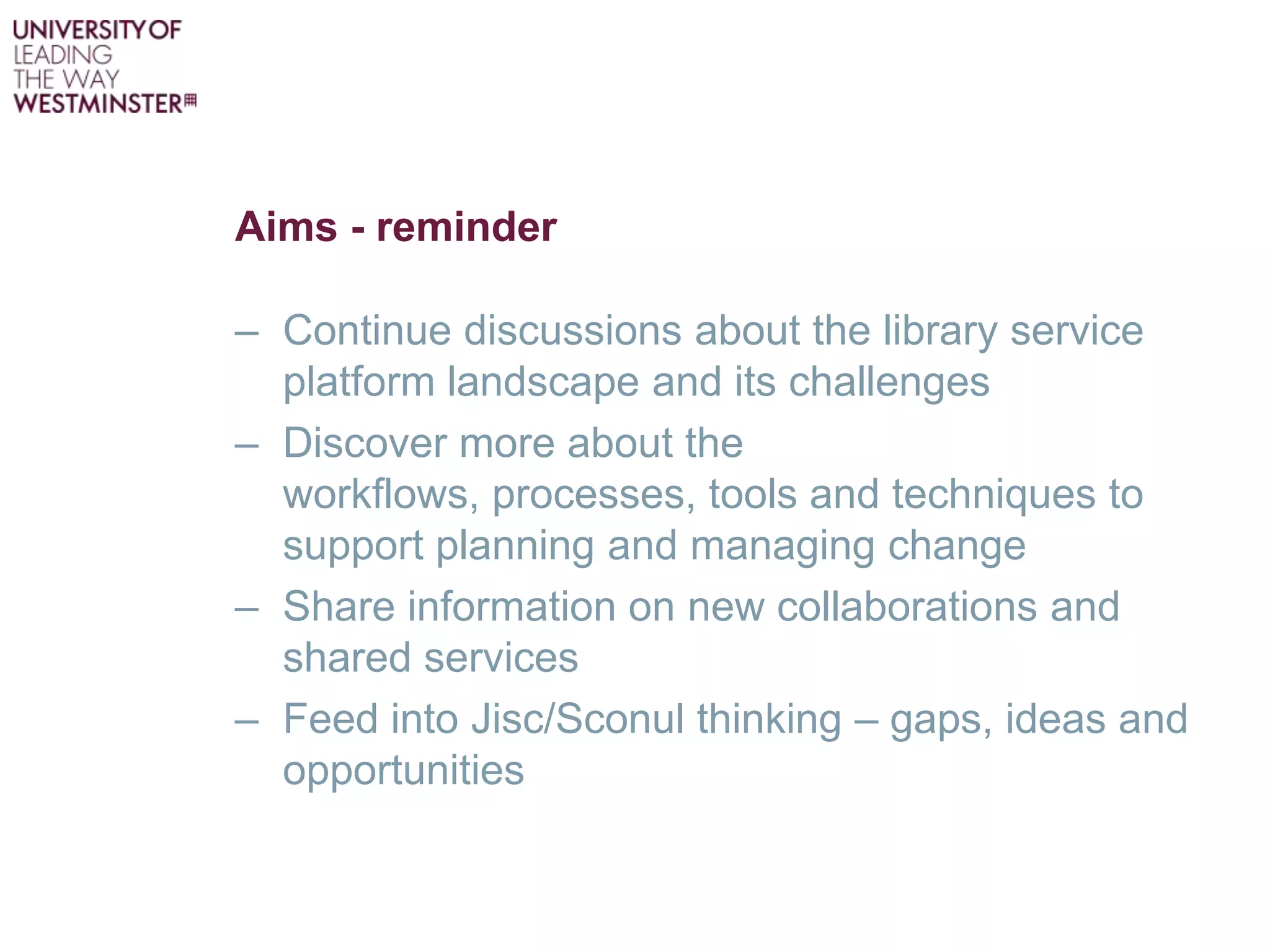 UNIVERSITY OF
LEADING
THE WAY
WESTMINSTER

Aims - reminder

– Continue discussions about the library service platform landscape and its challenges
– Discover more about the workflows, processes, tools and techniques to support planning and managing change
– Share information on new collaborations and shared services
– Feed into Jisc/Sconul thinking – gaps, ideas and opportunities